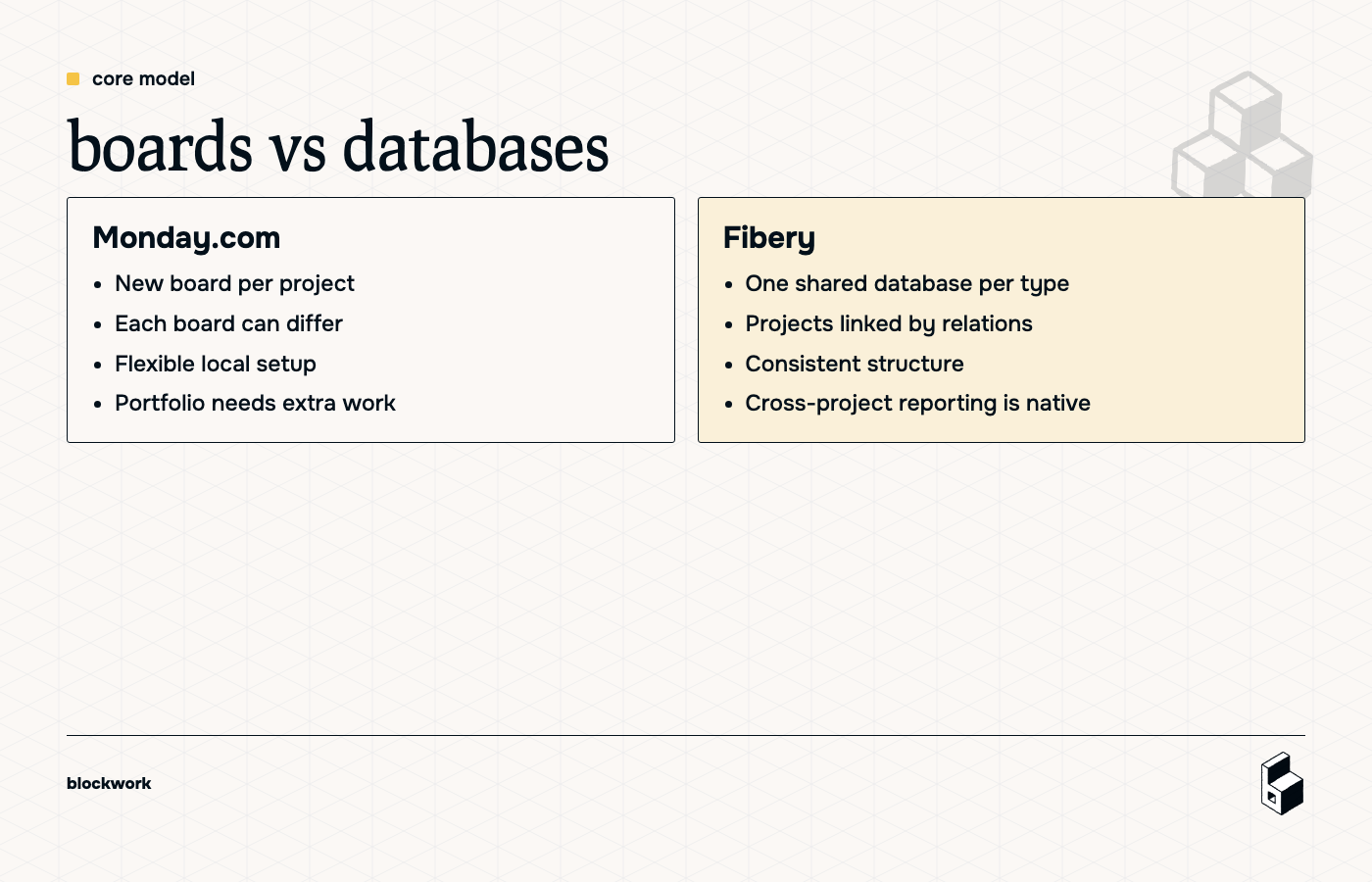 core model

boards vs databases

Monday.com

- New board per project
- Each board can differ
- Flexible local setup
- Portfolio needs extra work

Fibery

- One shared database per type
- Projects linked by relations
- Consistent structure
- Cross-project reporting is native

blockwork